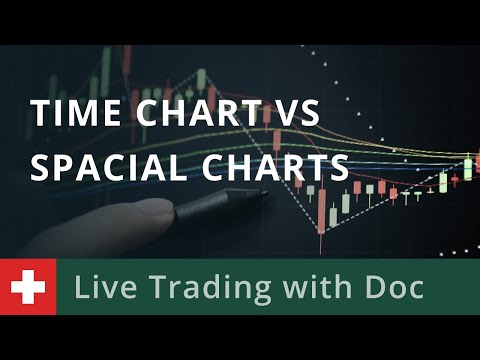 TIME CHART VS SPACIAL CHARTS

Live Trading with Doc